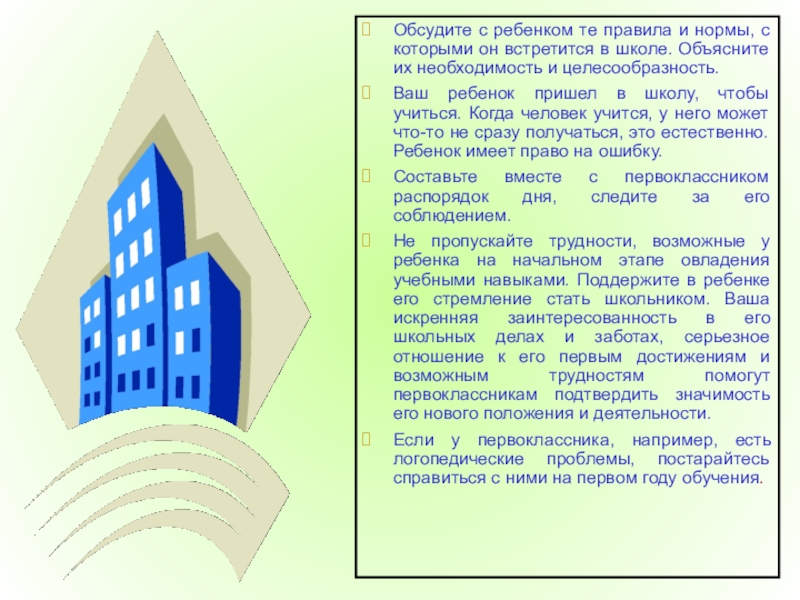 Обсудите с ребенком те правила и нормы, с которыми он встретится в школе. Объясните их необходимость и целесообразность.

Ваш ребенок пришел в школу, чтобы учиться. Когда человек учится, у него может что-то не сразу получаться, это естественно. Ребенок имеет право на ошибку.

Составьте вместе с первоклассником распорядок дня, следите за его соблюдением.

Не пропускайте трудности, возможные у ребенка на начальном этапе овладения учебными навыками. Поддержите в ребенке его стремление стать школьником. Ваша искренняя заинтересованность в его школьных делах и заботах, серьезное отношение к его первым достижениям и возможным трудностям помогут первоклассникам подтвердить значимость его нового положения и деятельности.

Если у первоклассника, например, есть логопедические проблемы, постарайтесь справиться с ними на первом году обучения.